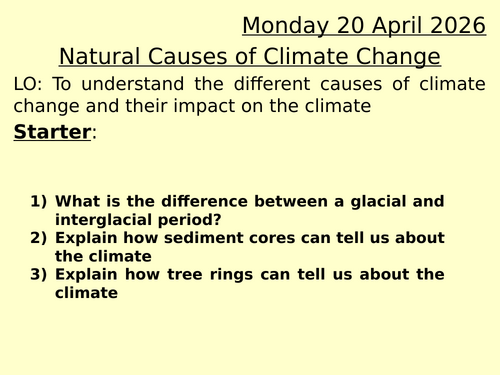 Monday 20 April 2026

Natural Causes of Climate Change

LO: To understand the different causes of climate change and their impact on the climate

Starter:

1) What is the difference between a glacial and interglacial period?
2) Explain how sediment cores can tell us about the climate
3) Explain how tree rings can tell us about the climate